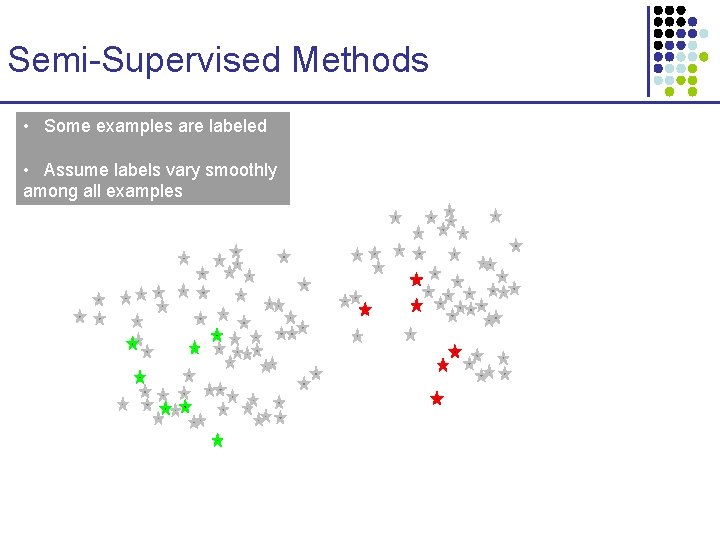 Semi-Supervised Methods

• Some examples are labeled

• Assume labels vary smoothly among all examples